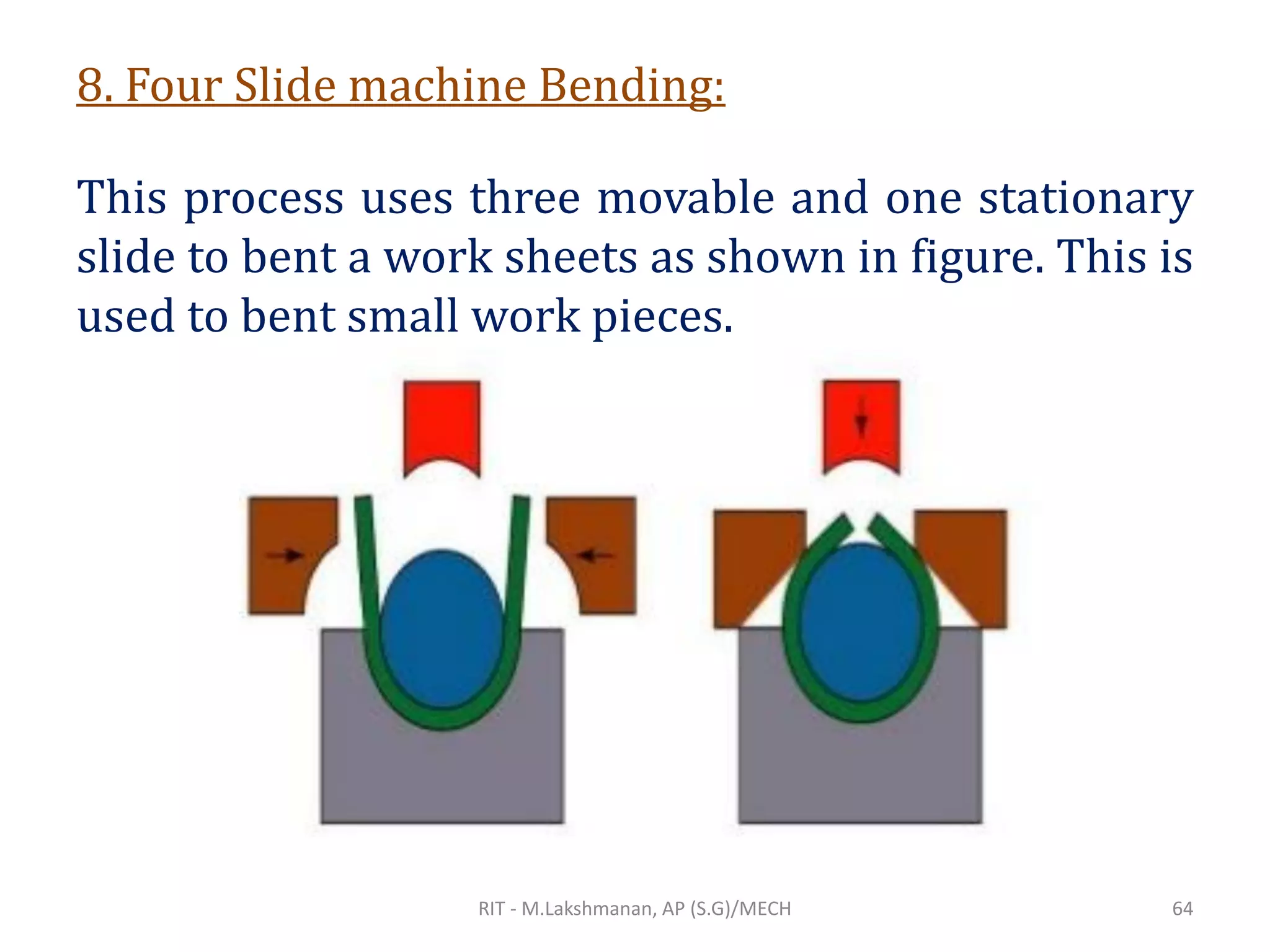 8. Four Slide machine Bending:

This process uses three movable and one stationary slide to bent a work sheets as shown in figure. This is used to bent small work pieces.

RIT - M.Lakshmanan, AP (S.G)/MECH

64